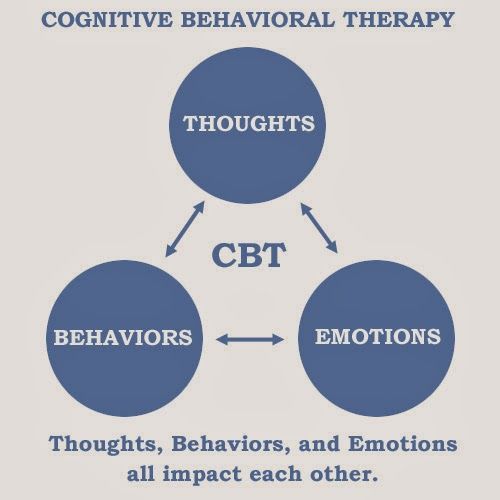 COGNITIVE BEHAVIORAL THERAPY

THOUGHTS

CBT

BEHAVIORS

EMOTIONS

Thoughts, Behaviors, and Emotions all impact each other.